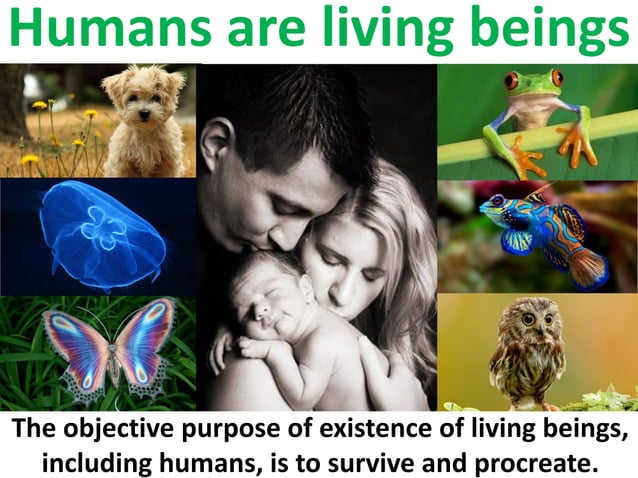 Humans are living beings

The objective purpose of existence of living beings, including humans, is to survive and procreate.